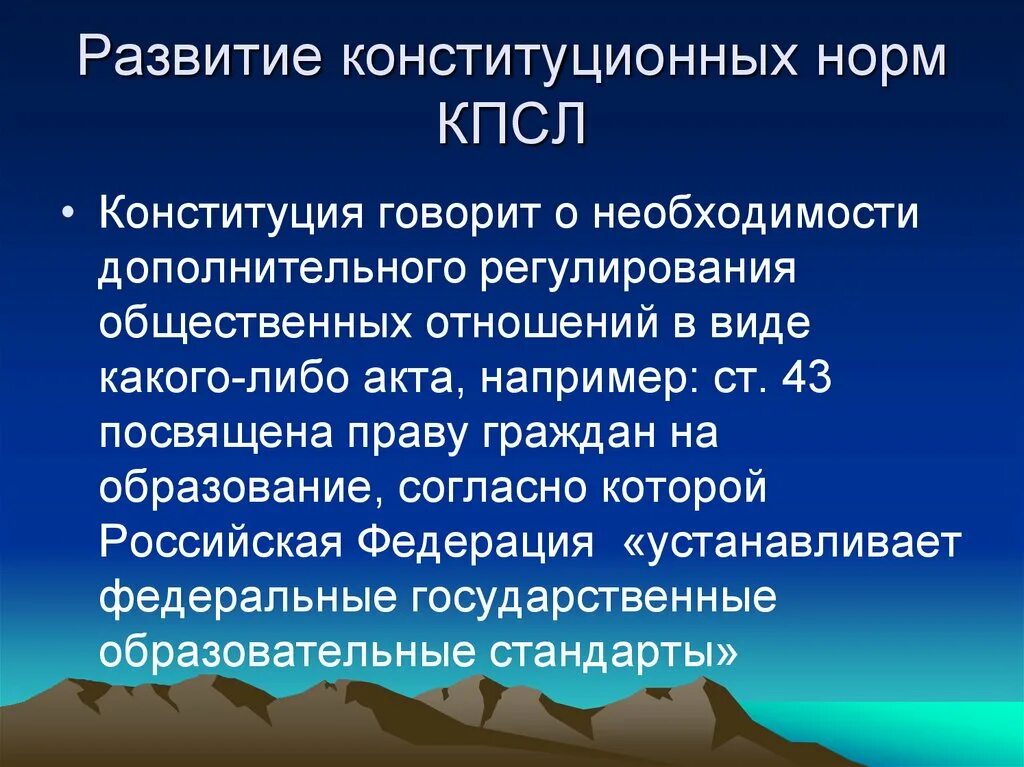 Развитие конституционных норм КПСЛ

• Конституция говорит о необходимости дополнительного регулирования общественных отношений в виде какого-либо акта, например: ст. 43 посвящена праву граждан на образование, согласно которой Российская Федерация «устанавливает федеральные государственные образовательные стандарты»